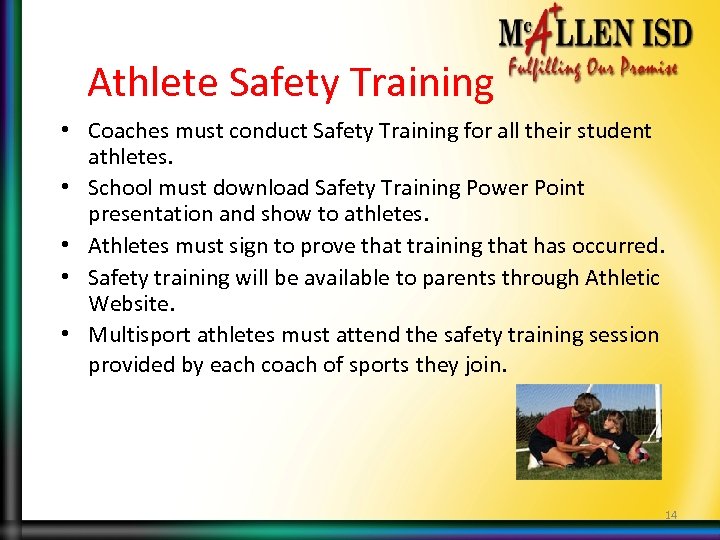 McALLEN ISD
Fulfilling Our Promise

Athlete Safety Training

• Coaches must conduct Safety Training for all their student athletes.
• School must download Safety Training Power Point presentation and show to athletes.
• Athletes must sign to prove that training that has occurred.
• Safety training will be available to parents through Athletic Website.
• Multisport athletes must attend the safety training session provided by each coach of sports they join.

14